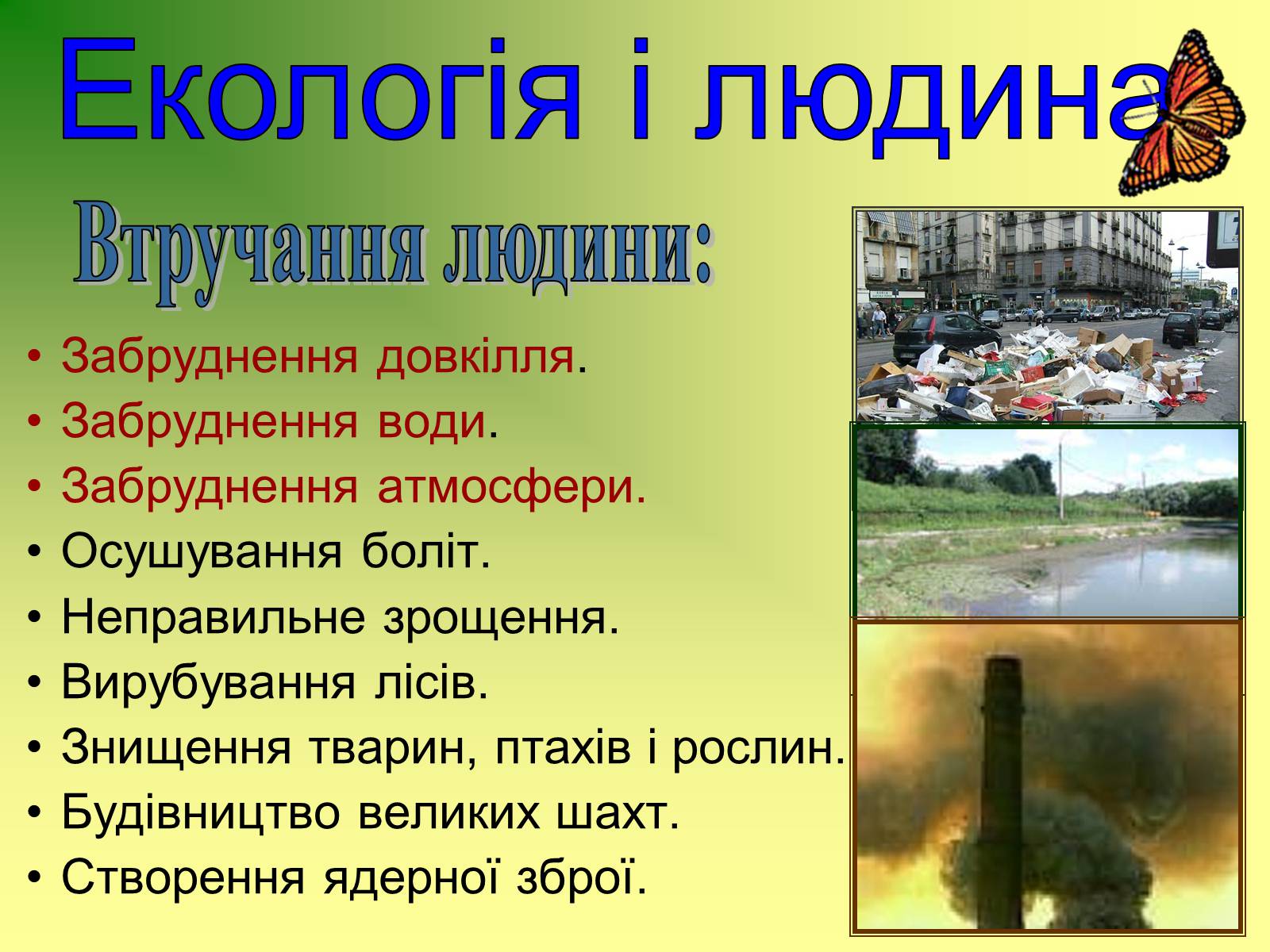 Екологія і людина

Втручання людини:

• Забруднення довкілля.
• Забруднення води.
• Забруднення атмосфери.
• Осушування боліт.
• Неправильне зрощення.
• Вирубування лісів.
• Знищення тварин, птахів і рослин.
• Будівництво великих шахт.
• Створення ядерної зброї.